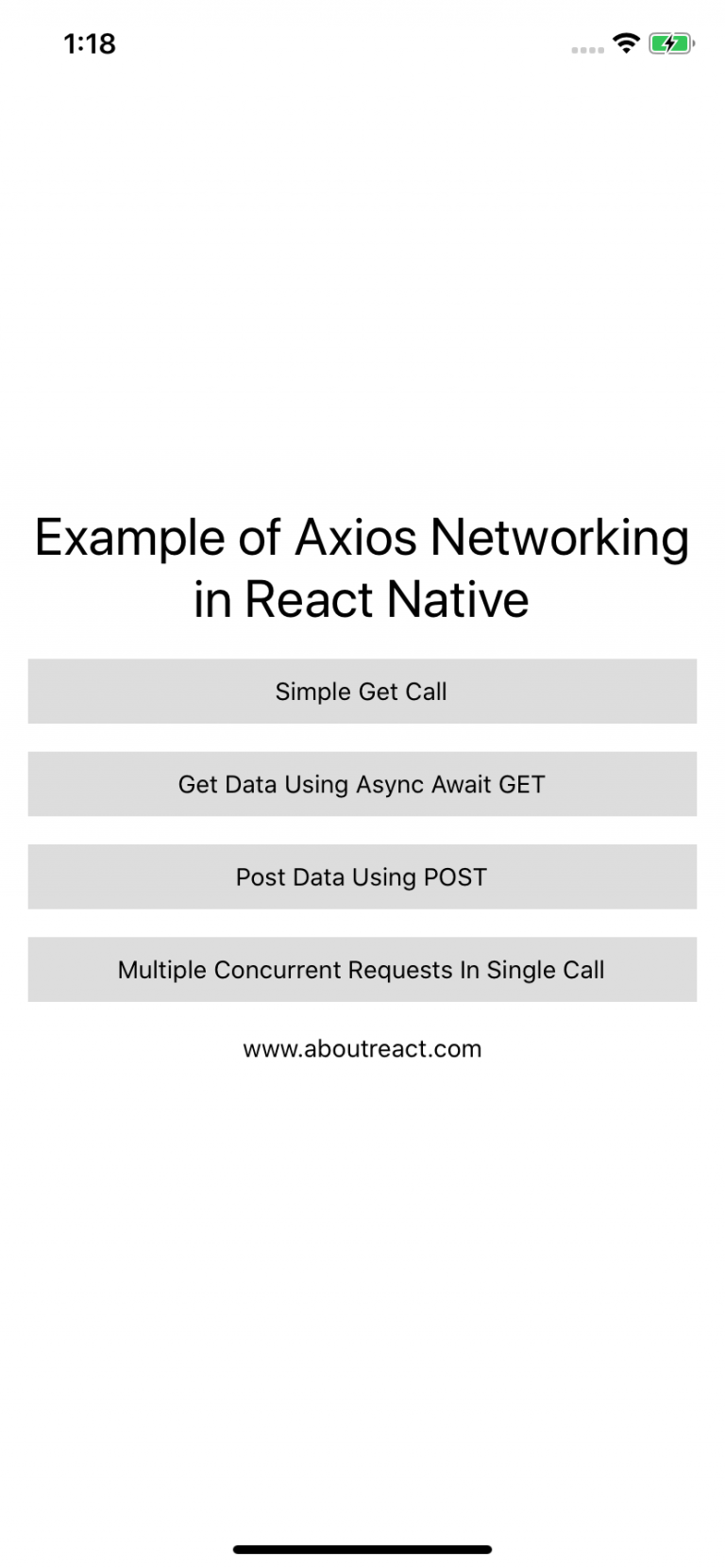 1:18

Example of Axios Networking in React Native

Simple Get Call

Get Data Using Async Await GET

Post Data Using POST

Multiple Concurrent Requests In Single Call

www.aboutreact.com